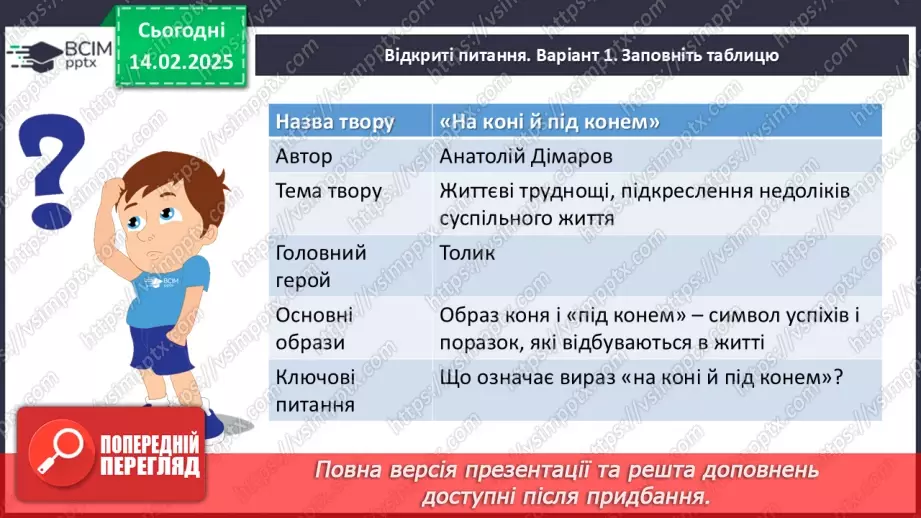 ВСІМ pptx

Сьогодні 14.02.2025

Відкриті питання. Варіант 1. Заповніть таблицю

| Назва твору | «На коні й під конем» |
|---|---|
| Автор | Анатолій Дімаров |
| Тема твору | Життєві труднощі, підкреслення недоліків суспільного життя |
| Головний герой | Толик |
| Основні образи | Образ коня і «під конем» – символ успіхів і поразок, які відбуваються в житті |
| Ключові питання | Що означає вираз «на коні й під конем»? |

ВСІМ pptx

ПОПЕРЕДНІЙ ПЕРЕГЛЯД

Повна версія презентації та решта доповнень доступні після придбання.

https://vsimpptx.com